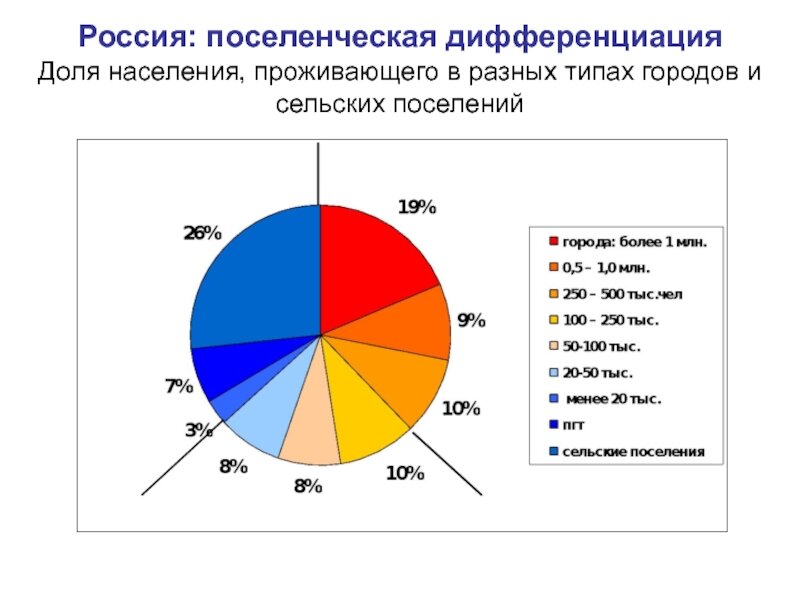 Россия: поселенческая дифференциация
Доля населения, проживающего в разных типах городов и сельских поселений

19%
9%
10%
10%
8%
8%
3%
7%
26%

города: более 1 млн.
0,5 – 1,0 млн.
250 – 500 тыс.чел
100 – 250 тыс.
50-100 тыс.
20-50 тыс.
менее 20 тыс.
пгт
сельские поселения